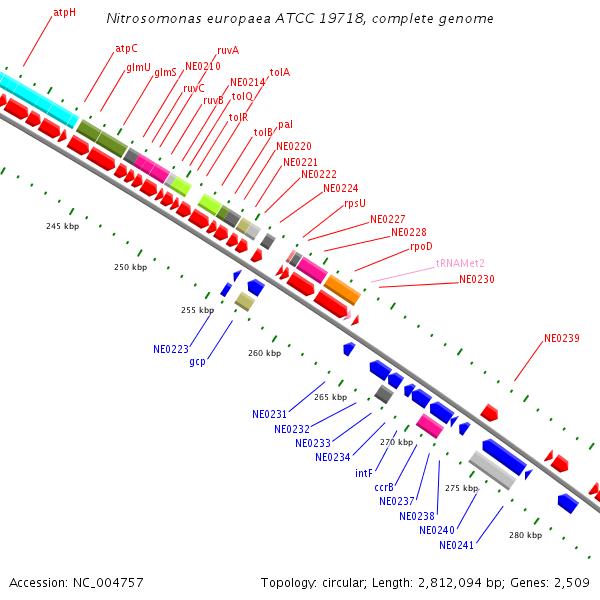 Nitrosomonas europaea ATCC 19718, complete genome

atpH
atpC
glmU
glmS
NE0210
ruvA
ruvC
ruvB
NE0214
tolQ
tolA
tolR
tolB
pal
NE0220
NE0221
NE0222
NE0224
rpsU
NE0227
NE0228
rpoD
tRNAMet2
NE0230
NE0239

245 kbp
250 kbp
255 kbp
260 kbp
265 kbp
270 kbp
275 kbp
280 kbp

NE0223
gcp
NE0231
NE0232
NE0233
NE0234
intF
ccrB
NE0237
NE0238
NE0240
NE0241

Accession: NC_004757
Topology: circular; Length: 2,812,094 bp; Genes: 2,509